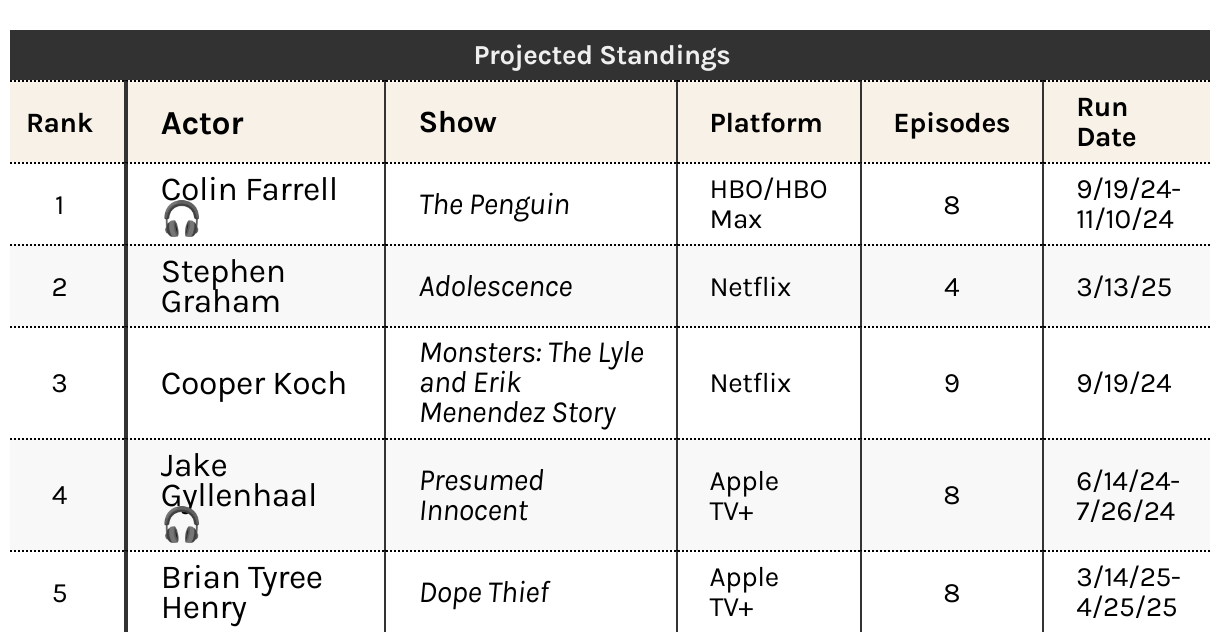 Projected Standings

| Rank | Actor | Show | Platform | Episodes | Run Date |
|---|---|---|---|---|---|
| 1 | Colin Farrell 🎧 | The Penguin | HBO/HBO Max | 8 | 9/19/24-11/10/24 |
| 2 | Stephen Graham | Adolescence | Netflix | 4 | 3/13/25 |
| 3 | Cooper Koch | Monsters: The Lyle and Erik Menendez Story | Netflix | 9 | 9/19/24 |
| 4 | Jake Gyllenhaal 🎧 | Presumed Innocent | Apple TV+ | 8 | 6/14/24-7/26/24 |
| 5 | Brian Tyree Henry | Dope Thief | Apple TV+ | 8 | 3/14/25-4/25/25 |